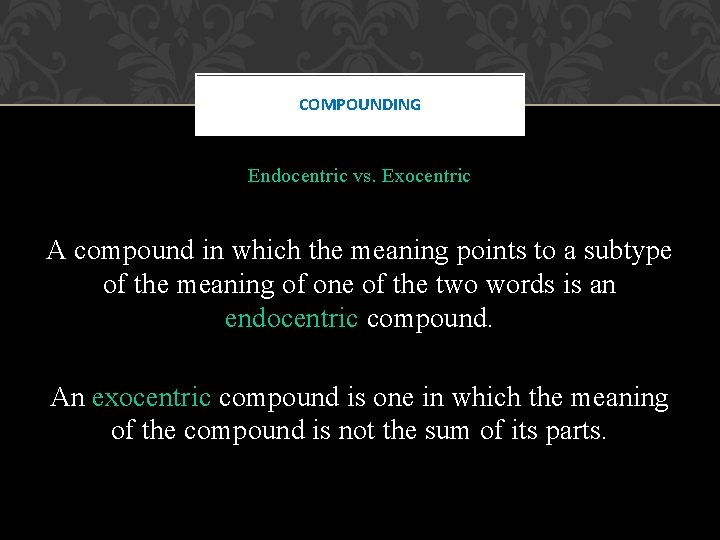 COMPOUNDING

Endocentric vs. Exocentric

A compound in which the meaning points to a subtype of the meaning of one of the two words is an endocentric compound.

An exocentric compound is one in which the meaning of the compound is not the sum of its parts.